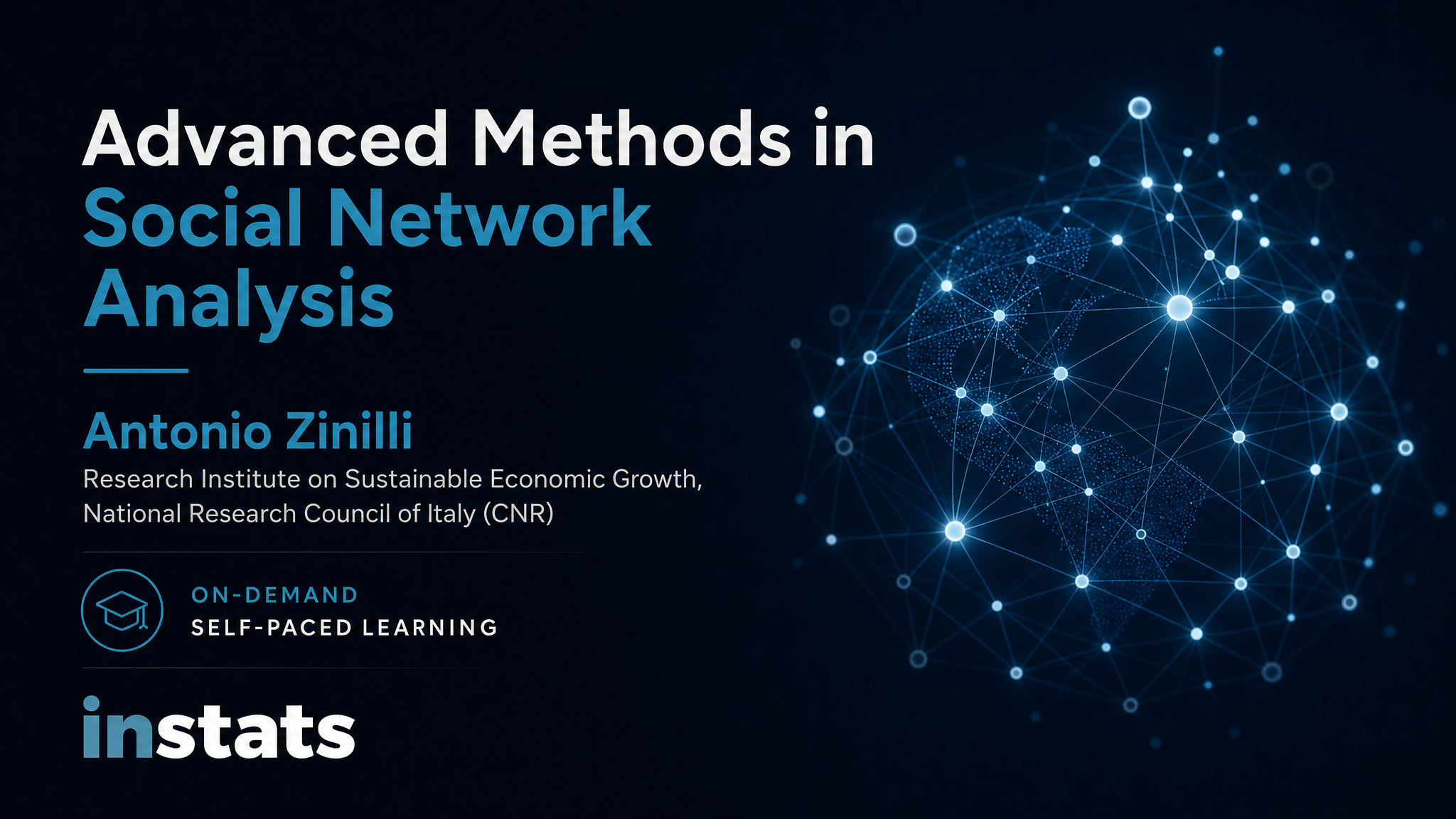 Advanced Methods in Social Network Analysis

Antonio Zinilli

Research Institute on Sustainable Economic Growth, National Research Council of Italy (CNR)

ON-DEMAND
SELF-PACED LEARNING

instats